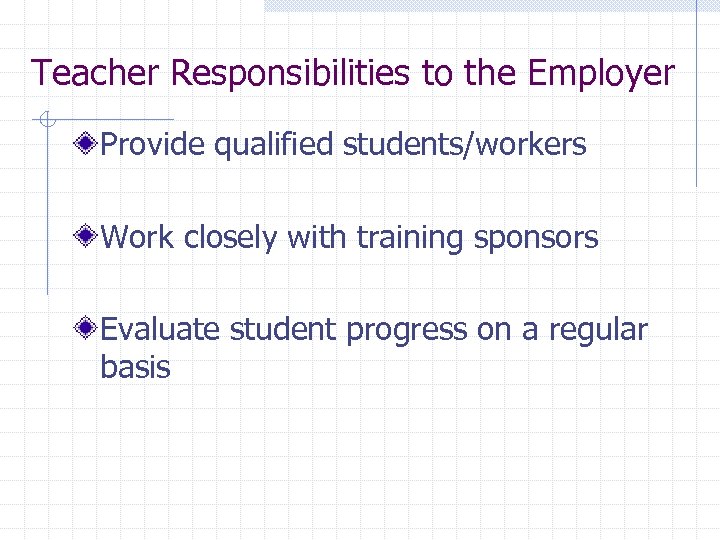 Teacher Responsibilities to the Employer

Provide qualified students/workers

Work closely with training sponsors

Evaluate student progress on a regular basis